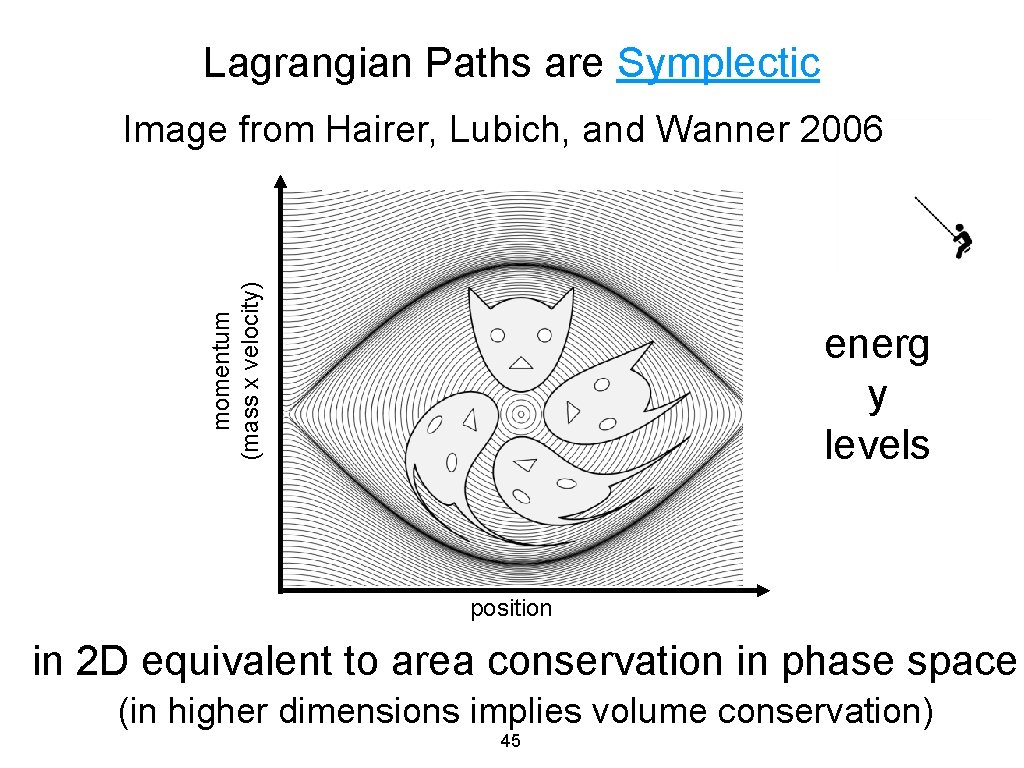 Lagrangian Paths are Symplectic

Image from Hairer, Lubich, and Wanner 2006

momentum
(mass x velocity)

energ
y
levels

position

in 2D equivalent to area conservation in phase space

(in higher dimensions implies volume conservation)

45